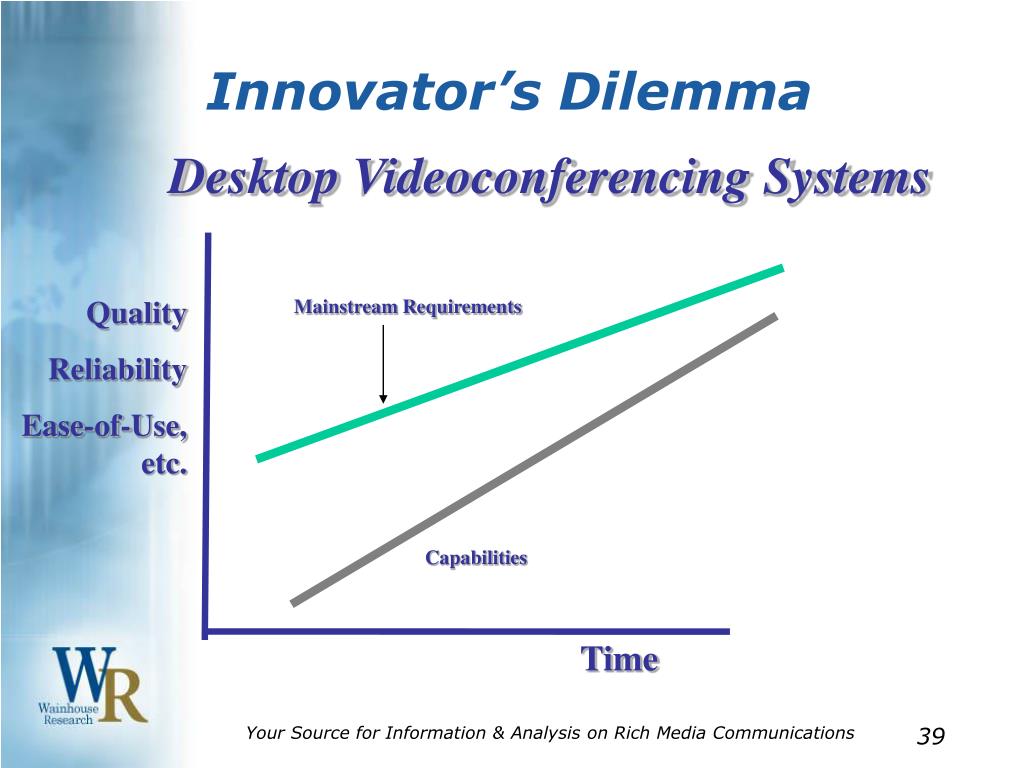 Innovator’s Dilemma

Desktop Videoconferencing Systems

Quality

Reliability

Ease-of-Use, etc.

Mainstream Requirements

Capabilities

Time

WR
Wainhouse Research

Your Source for Information & Analysis on Rich Media Communications

39